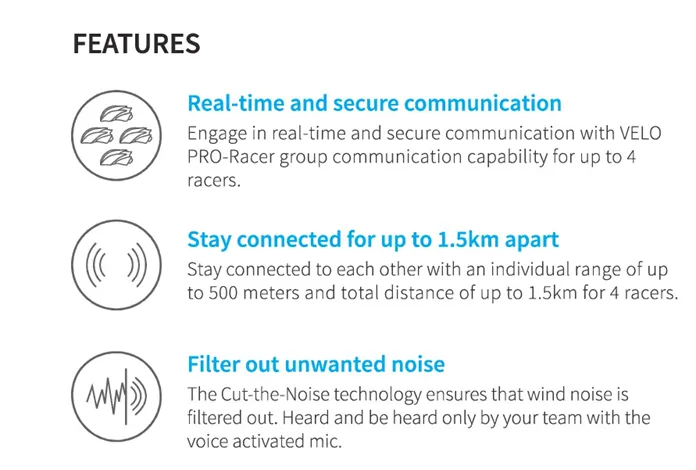 FEATURES

Real-time and secure communication
Engage in real-time and secure communication with VELO PRO-Racer group communication capability for up to 4 racers.

Stay connected for up to 1.5km apart
Stay connected to each other with an individual range of up to 500 meters and total distance of up to 1.5km for 4 racers.

Filter out unwanted noise
The Cut-the-Noise technology ensures that wind noise is filtered out. Heard and be heard only by your team with the voice activated mic.